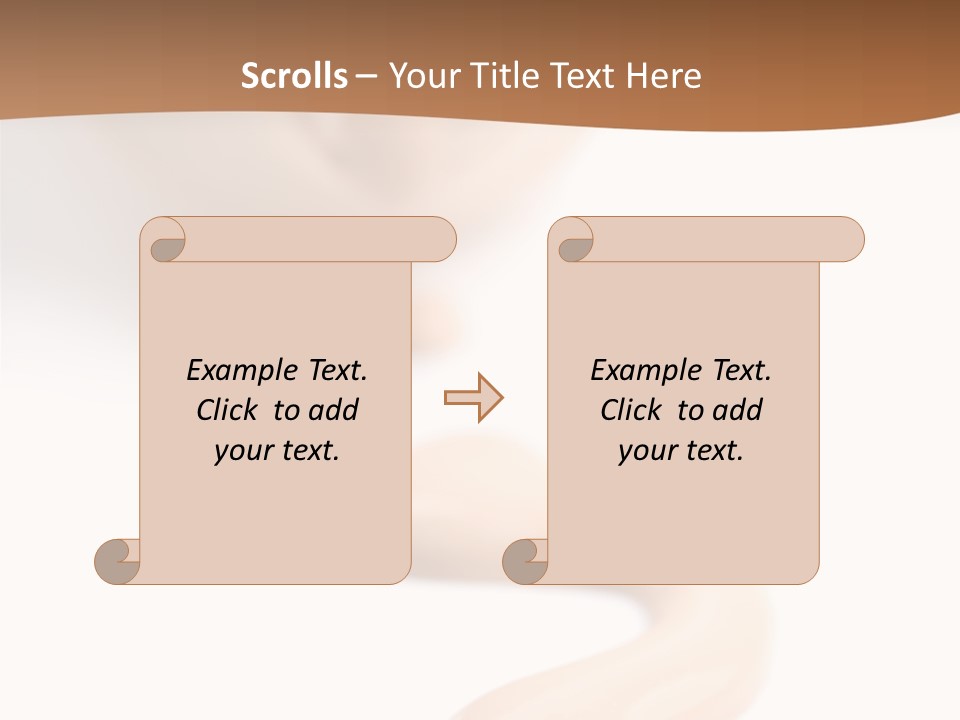 Scrolls – Your Title Text Here

Example Text.
Click to add
your text.

Example Text.
Click to add
your text.